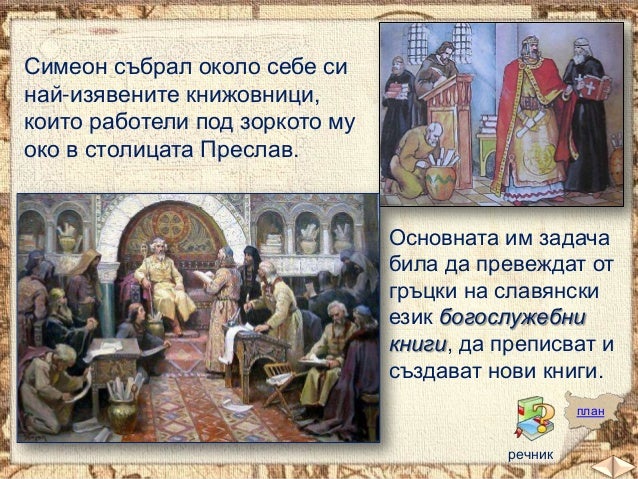 Симеон събрал около себе си най-изявените книжовници, които работели под зоркото му око в столицата Преслав.

Основната им задача била да превеждат от гръцки на славянски език богослужебни книги, да преписват и създават нови книги.

план

речник